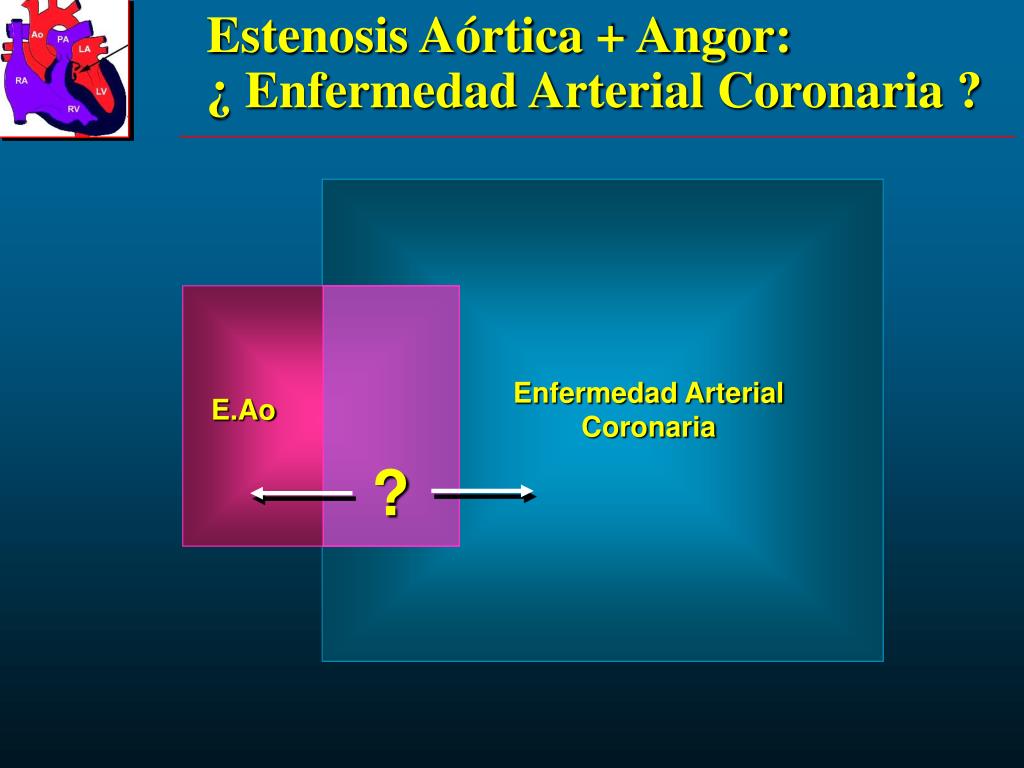 Ao
PA
LA
RA
LV
RV

Estenosis Aórtica + Angor:
¿ Enfermedad Arterial Coronaria ?

E.Ao

Enfermedad Arterial Coronaria

?